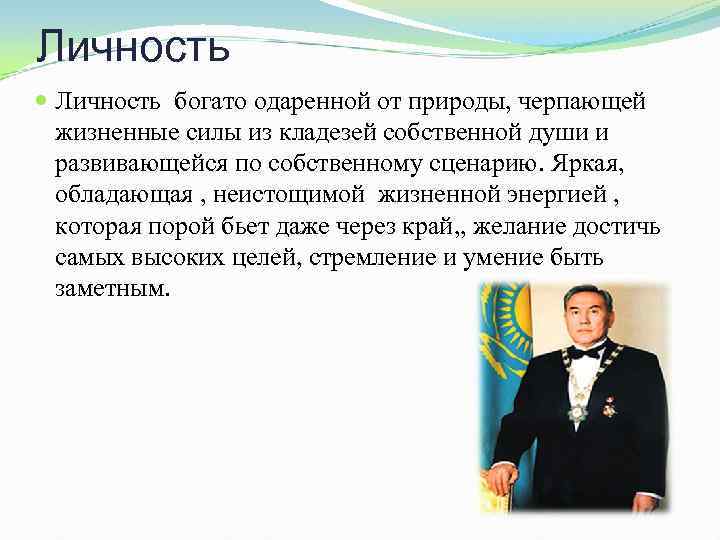 Личность

Личность богато одаренной от природы, черпающей жизненные силы из кладезей собственной души и развивающейся по собственному сценарию. Яркая, обладающая , неистощимой жизненной энергией , которая порой бьет даже через край,, желание достичь самых высоких целей, стремление и умение быть заметным.